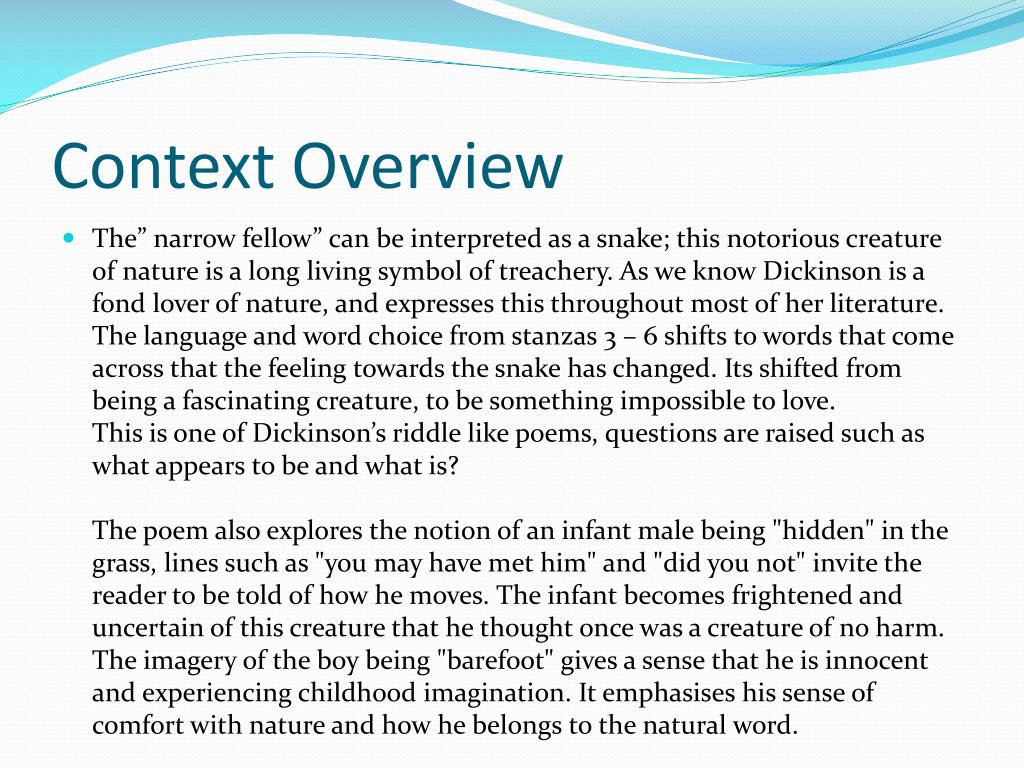 Context Overview

The” narrow fellow” can be interpreted as a snake; this notorious creature of nature is a long living symbol of treachery. As we know Dickinson is a fond lover of nature, and expresses this throughout most of her literature. The language and word choice from stanzas 3 – 6 shifts to words that come across that the feeling towards the snake has changed. Its shifted from being a fascinating creature, to be something impossible to love.
This is one of Dickinson’s riddle like poems, questions are raised such as what appears to be and what is?

The poem also explores the notion of an infant male being "hidden" in the grass, lines such as "you may have met him" and "did you not" invite the reader to be told of how he moves. The infant becomes frightened and uncertain of this creature that he thought once was a creature of no harm. The imagery of the boy being "barefoot" gives a sense that he is innocent and experiencing childhood imagination. It emphasises his sense of comfort with nature and how he belongs to the natural word.